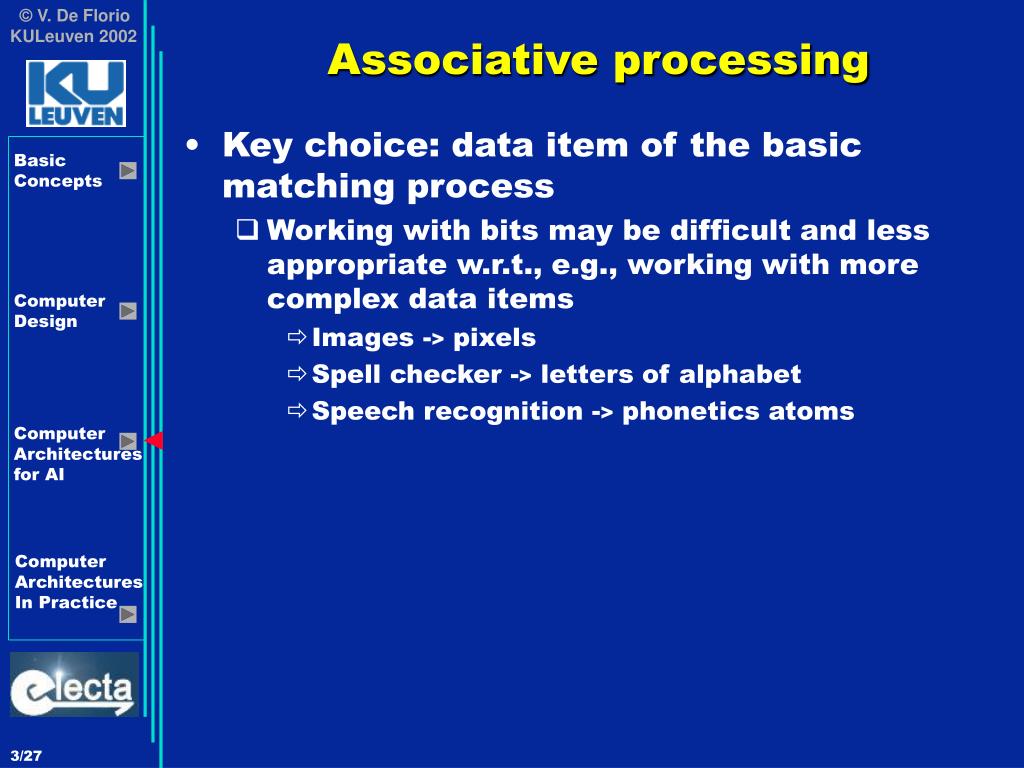 © V. De Florio
KULeuven 2002

KU LEUVEN

Basic Concepts

Computer Design

Computer Architectures for AI

Computer Architectures In Practice

electa

3/27

Associative processing

• Key choice: data item of the basic matching process
 ❑ Working with bits may be difficult and less appropriate w.r.t., e.g., working with more complex data items
  ⇨ Images -> pixels
  ⇨ Spell checker -> letters of alphabet
  ⇨ Speech recognition -> phonetics atoms